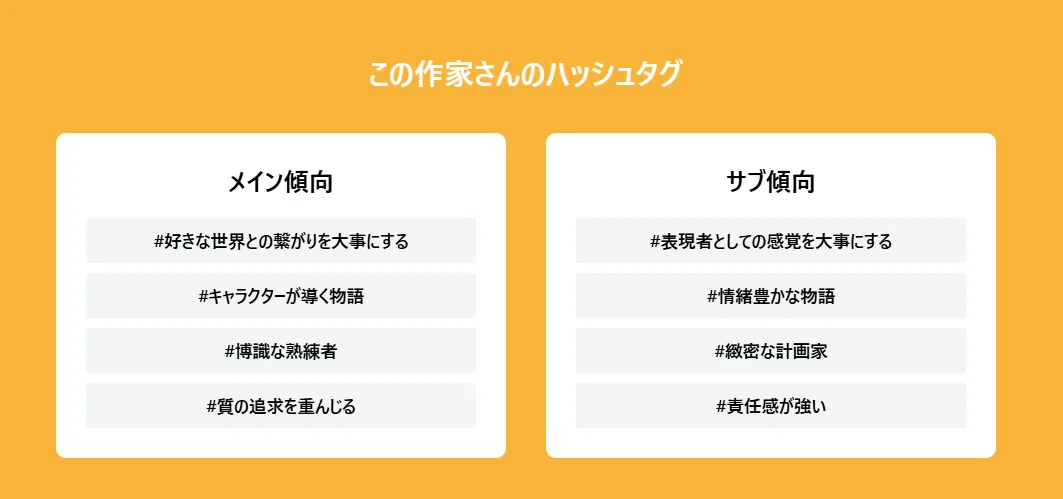 この作家さんのハッシュタグ

メイン傾向

#好きな世界との繋がりを大事にする

#キャラクターが導く物語

#博識な熟練者

#質の追求を重んじる

サブ傾向

#表現者としての感覚を大事にする

#情緒豊かな物語

#緻密な計画家

#責任感が強い